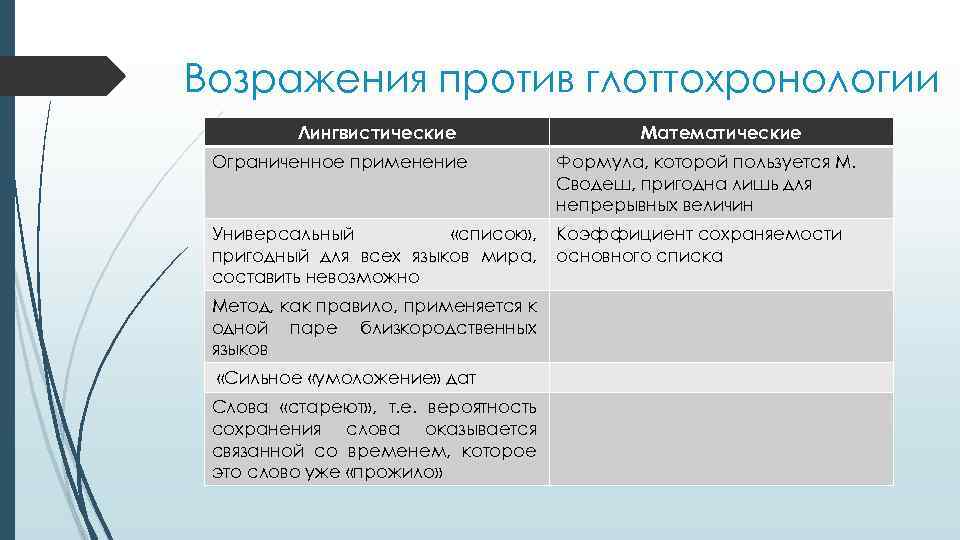 Возражения против глоттохронологии

| Лингвистические | Математические |
|---|---|
| Ограниченное применение | Формула, которой пользуется М. Сводеш, пригодна лишь для непрерывных величин |
| Универсальный «список», пригодный для всех языков мира, составить невозможно | Коэффициент сохраняемости основного списка |
| Метод, как правило, применяется к одной паре близкородственных языков | |
| «Сильное «умоложение» дат | |
| Слова «стареют», т.е. вероятность сохранения слова оказывается связанной со временем, которое это слово уже «прожило» | |